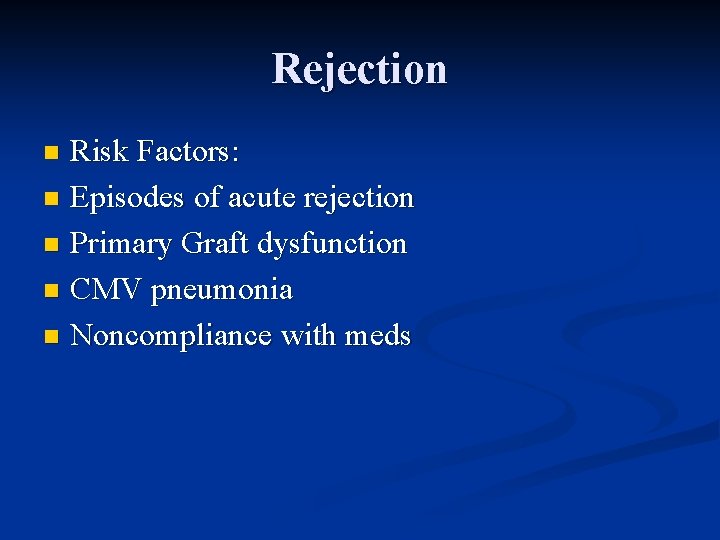 Rejection

- Risk Factors:
- Episodes of acute rejection
- Primary Graft dysfunction
- CMV pneumonia
- Noncompliance with meds